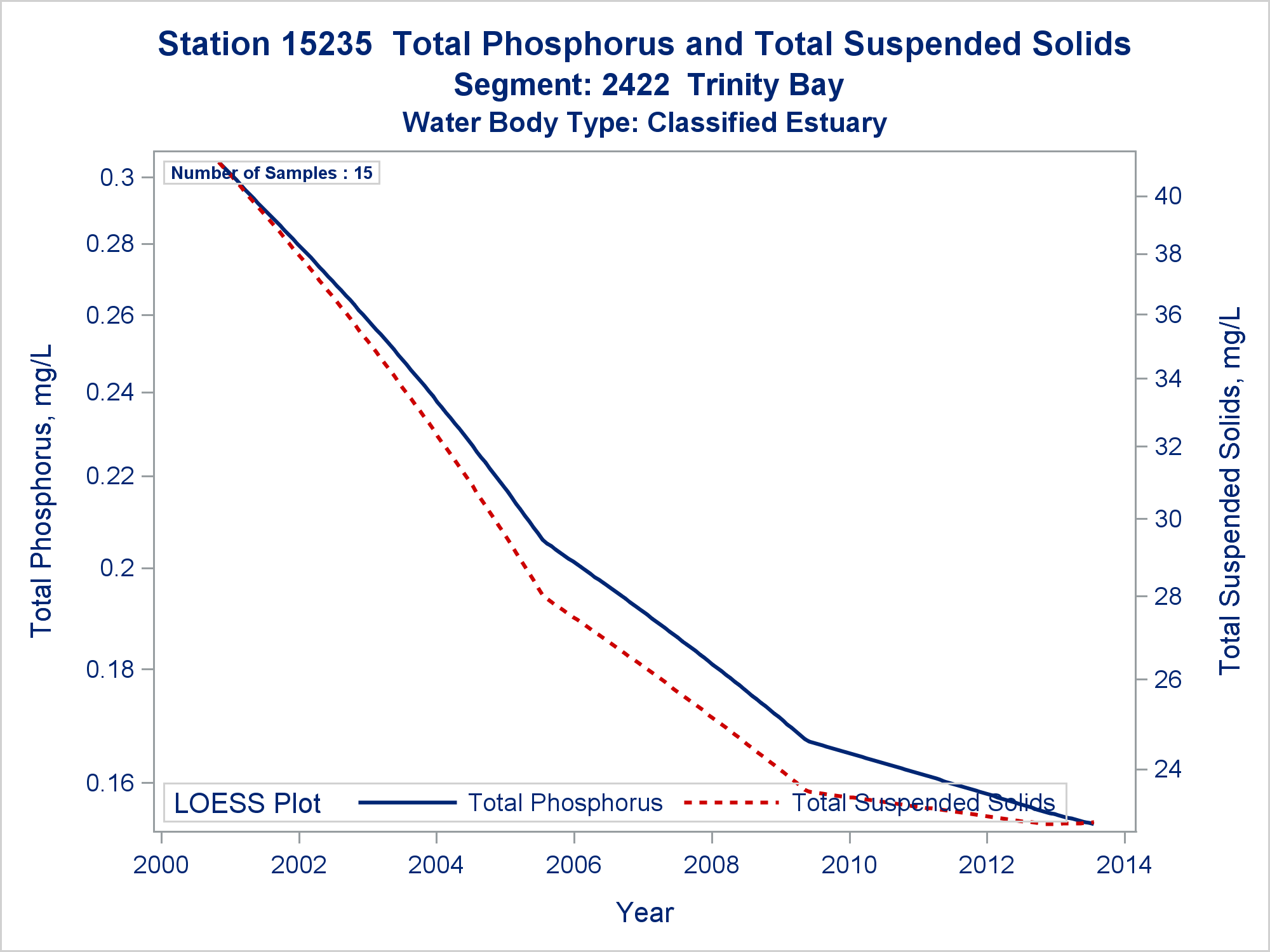 Station 15235 Total Phosphorus and Total Suspended Solids
Segment: 2422 Trinity Bay
Water Body Type: Classified Estuary

Number of Samples : 15

Total Phosphorus, mg/L

0.3
0.28
0.26
0.24
0.22
0.2
0.18
0.16

Total Suspended Solids, mg/L

40
38
36
34
32
30
28
26
24

LOESS Plot Total Phosphorus Total Suspended Solids

2000 2002 2004 2006 2008 2010 2012 2014

Year